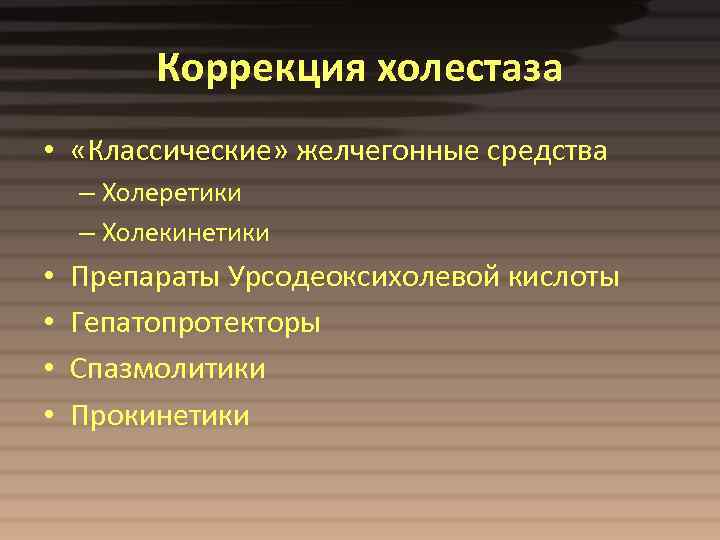 Коррекция холестаза

• «Классические» желчегонные средства
– Холеретики
– Холекинетики
• Препараты Урсодеоксихолевой кислоты
• Гепатопротекторы
• Спазмолитики
• Прокинетики